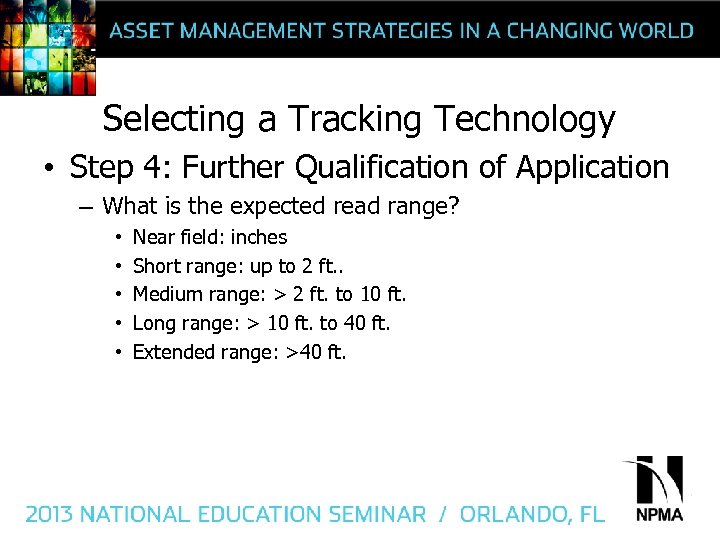 ASSET MANAGEMENT STRATEGIES IN A CHANGING WORLD

Selecting a Tracking Technology

• Step 4: Further Qualification of Application
– What is the expected read range?
• Near field: inches
• Short range: up to 2 ft..
• Medium range: > 2 ft. to 10 ft.
• Long range: > 10 ft. to 40 ft.
• Extended range: >40 ft.

2013 NATIONAL EDUCATION SEMINAR / ORLANDO, FL

NPMA